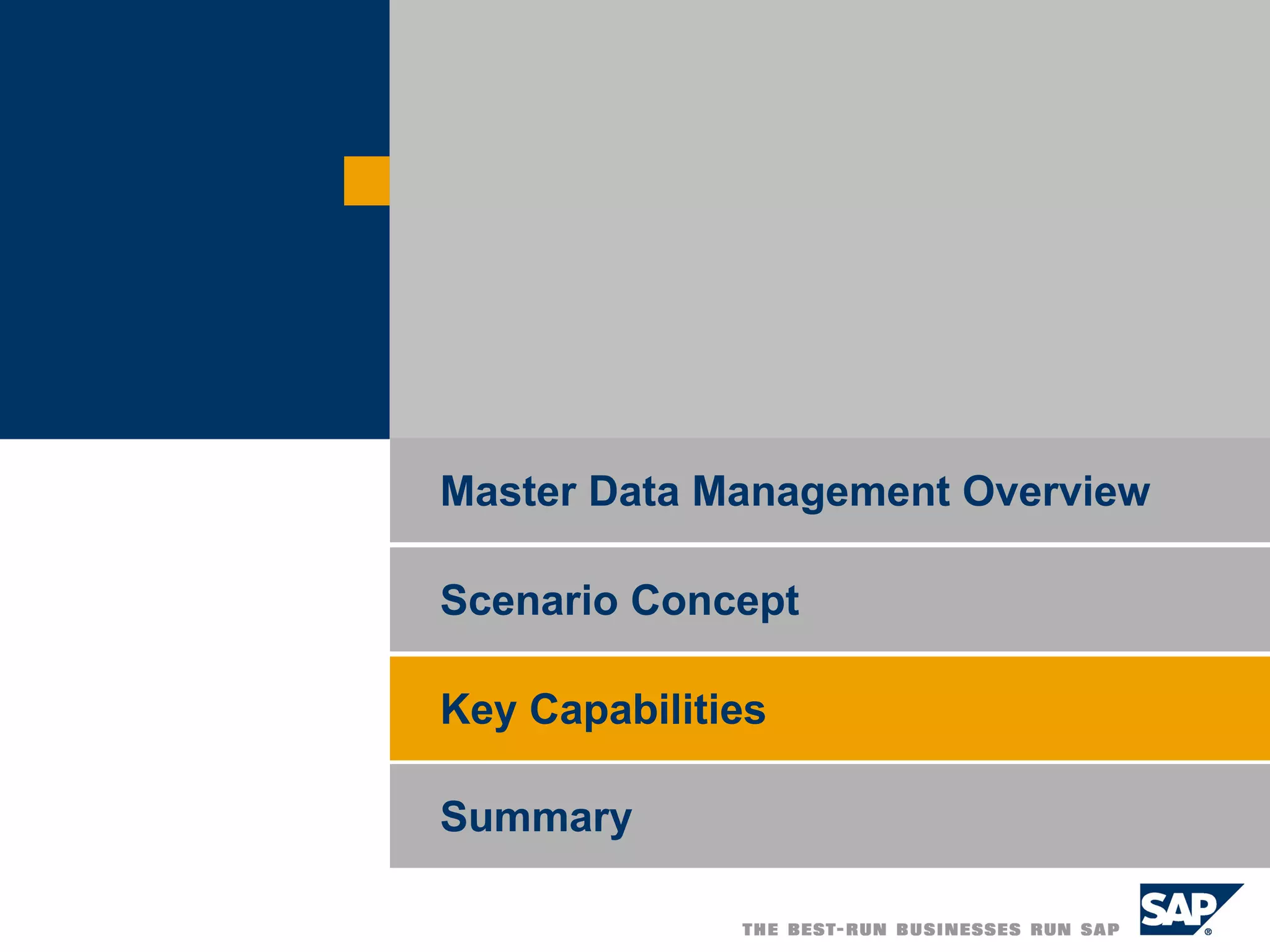 Master Data Management Overview

Scenario Concept

Key Capabilities

Summary

THE BEST-RUN BUSINESSES RUN SAP

SAP®